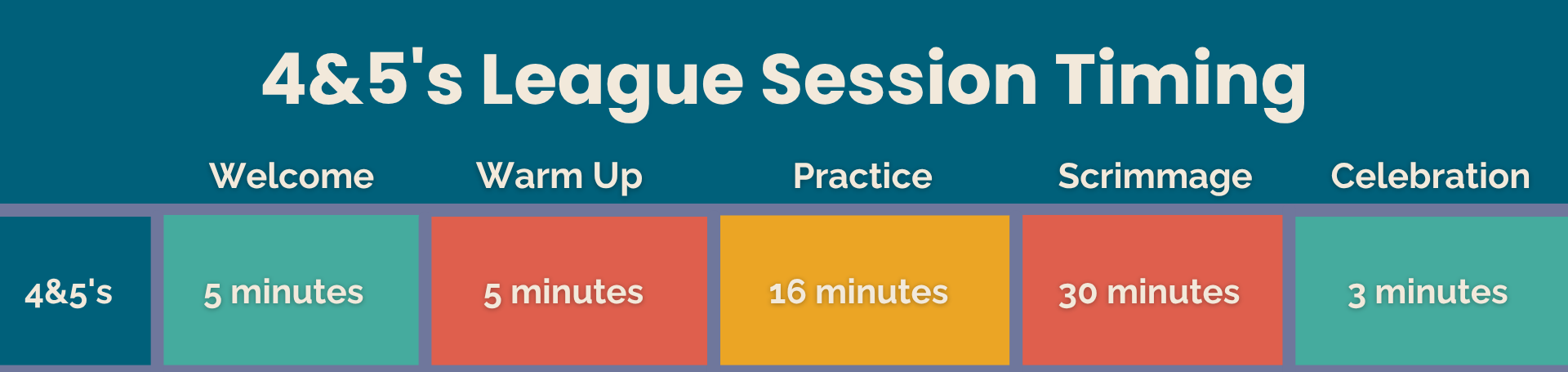 4&5's League Session Timing

|  | Welcome | Warm Up | Practice | Scrimmage | Celebration |
|---|---|---|---|---|---|
| 4&5's | 5 minutes | 5 minutes | 16 minutes | 30 minutes | 3 minutes |